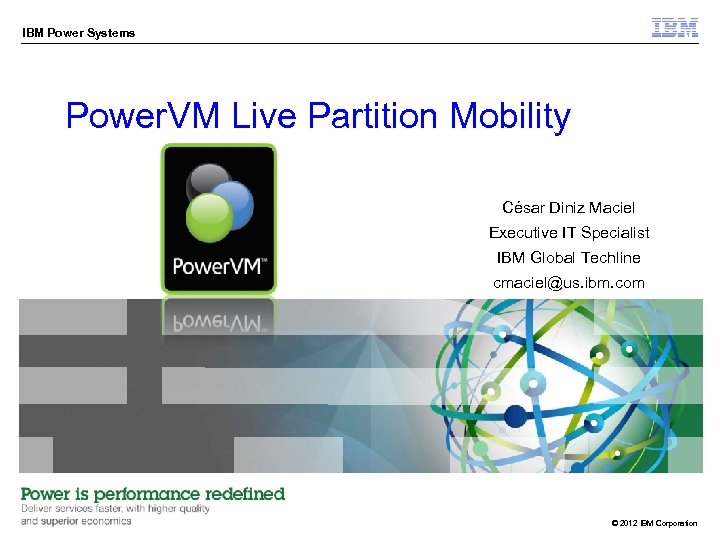 IBM Power Systems

IBM

PowerVM Live Partition Mobility

PowerVM™

César Diniz Maciel
Executive IT Specialist
IBM Global Techline
cmaciel@us.ibm.com

Power is performance redefined
Deliver services faster, with higher quality and superior economics

© 2012 IBM Corporation